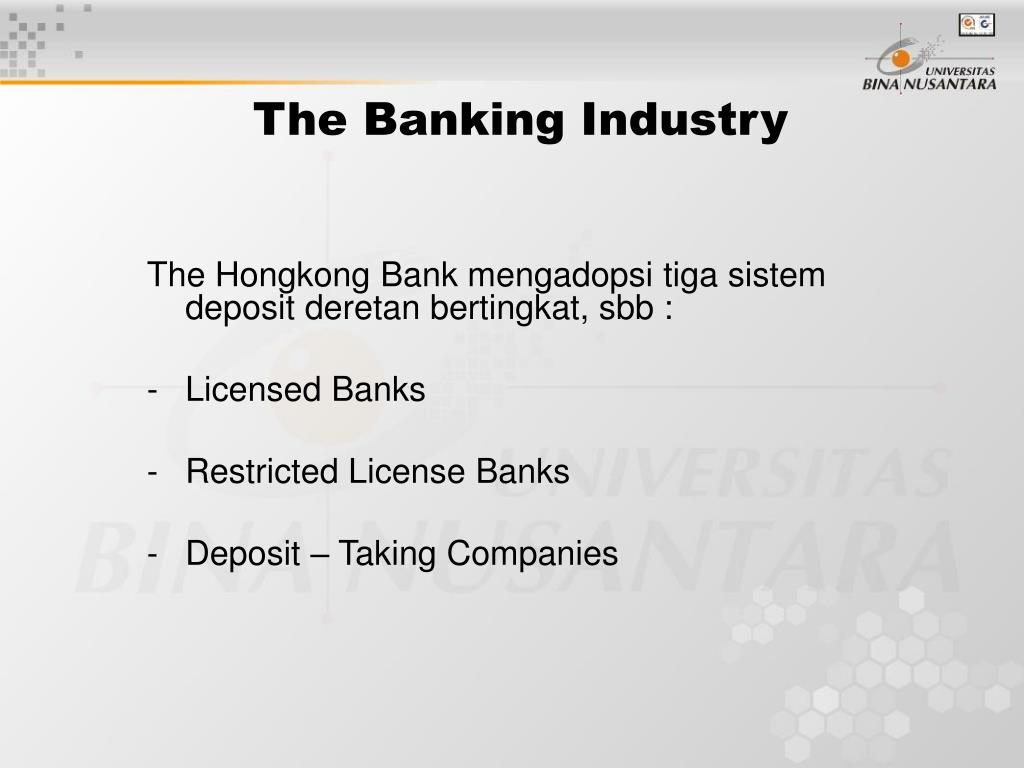 UNIVERSITAS
BINA NUSANTARA

The Banking Industry

The Hongkong Bank mengadopsi tiga sistem deposit deretan bertingkat, sbb :

- Licensed Banks

- Restricted License Banks

- Deposit – Taking Companies

UNIVERSITAS
BINA NUSANTARA